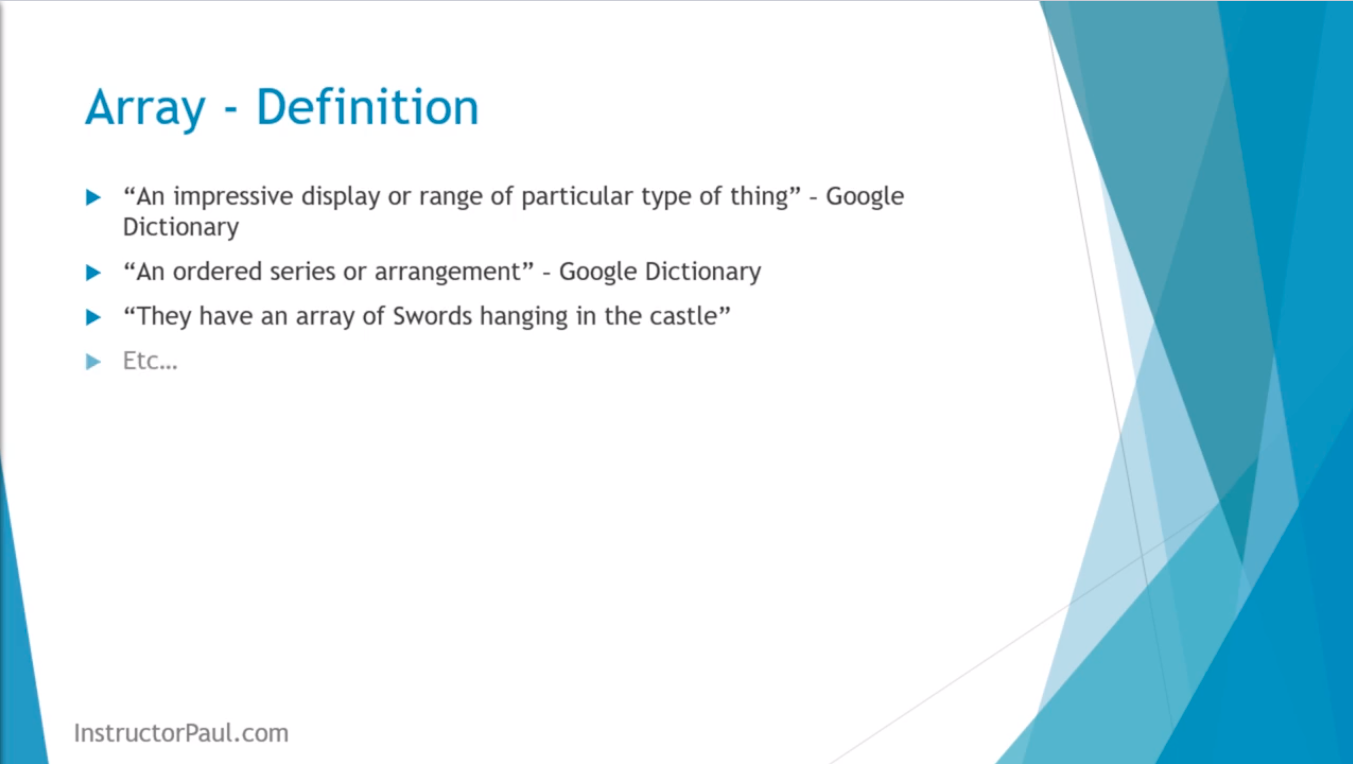 Array - Definition

“An impressive display or range of particular type of thing” – Google Dictionary

“An ordered series or arrangement” – Google Dictionary

“They have an array of Swords hanging in the castle”

Etc…

InstructorPaul.com